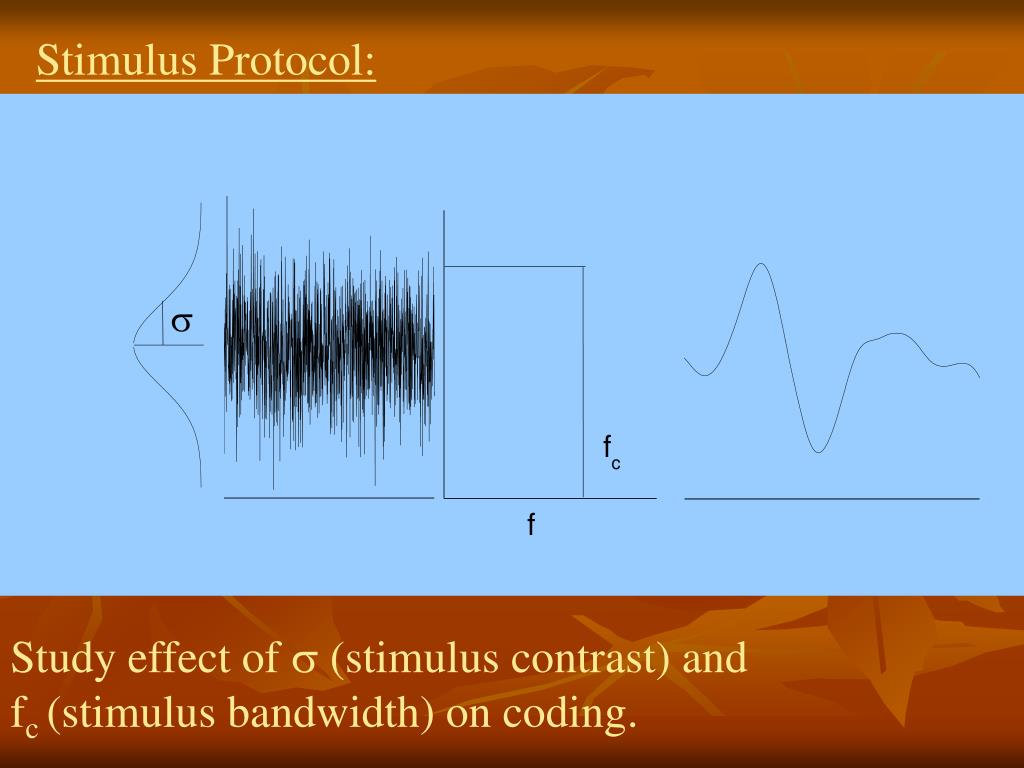 Stimulus Protocol:

$\sigma$

$f_c$

f

Study effect of $\sigma$ (stimulus contrast) and $f_c$ (stimulus bandwidth) on coding.